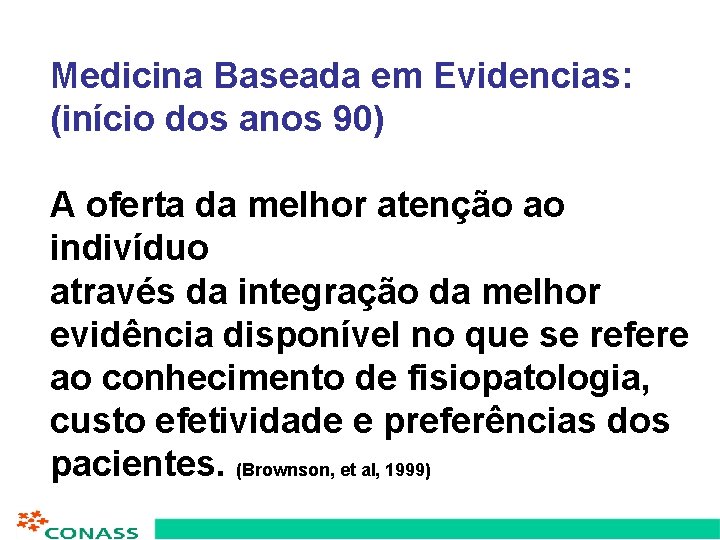 Medicina Baseada em Evidencias: (início dos anos 90)

A oferta da melhor atenção ao indivíduo
através da integração da melhor evidência disponível no que se refere ao conhecimento de fisiopatologia, custo efetividade e preferências dos pacientes. (Brownson, et al, 1999)

CONASS